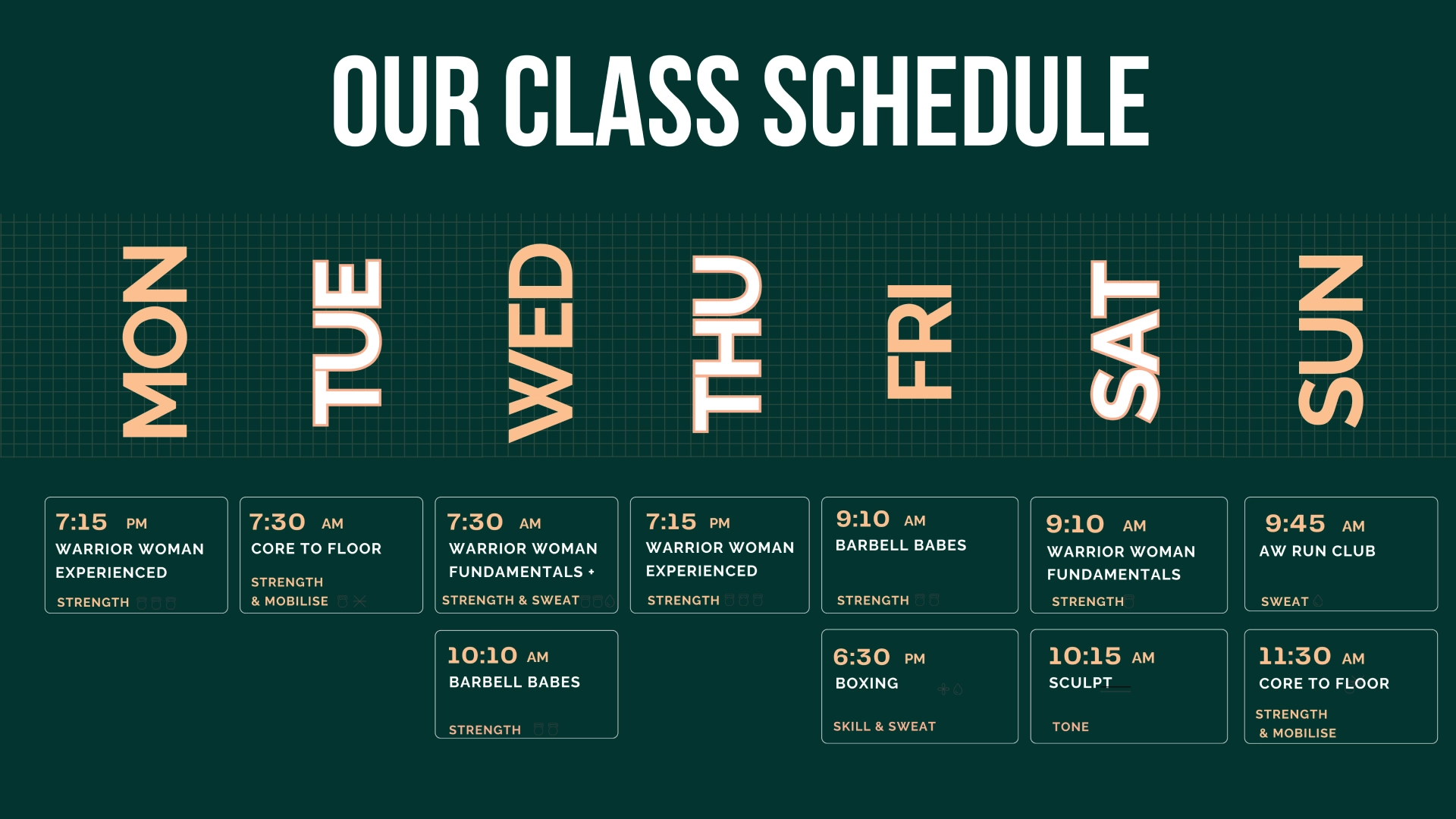 OUR CLASS SCHEDULE

MON

TUE

WED

THU

FRI

SAT

SUN

7:15 PM
WARRIOR WOMAN EXPERIENCED
STRENGTH

7:30 AM
CORE TO FLOOR
STRENGTH & MOBILISE

7:30 AM
WARRIOR WOMAN FUNDAMENTALS +
STRENGTH & SWEAT

10:10 AM
BARBELL BABES
STRENGTH

7:15 PM
WARRIOR WOMAN EXPERIENCED
STRENGTH

9:10 AM
BARBELL BABES
STRENGTH

6:30 PM
BOXING
SKILL & SWEAT

9:10 AM
WARRIOR WOMAN FUNDAMENTALS
STRENGTH

10:15 AM
SCULPT
TONE

9:45 AM
AW RUN CLUB
SWEAT

11:30 AM
CORE TO FLOOR
STRENGTH & MOBILISE